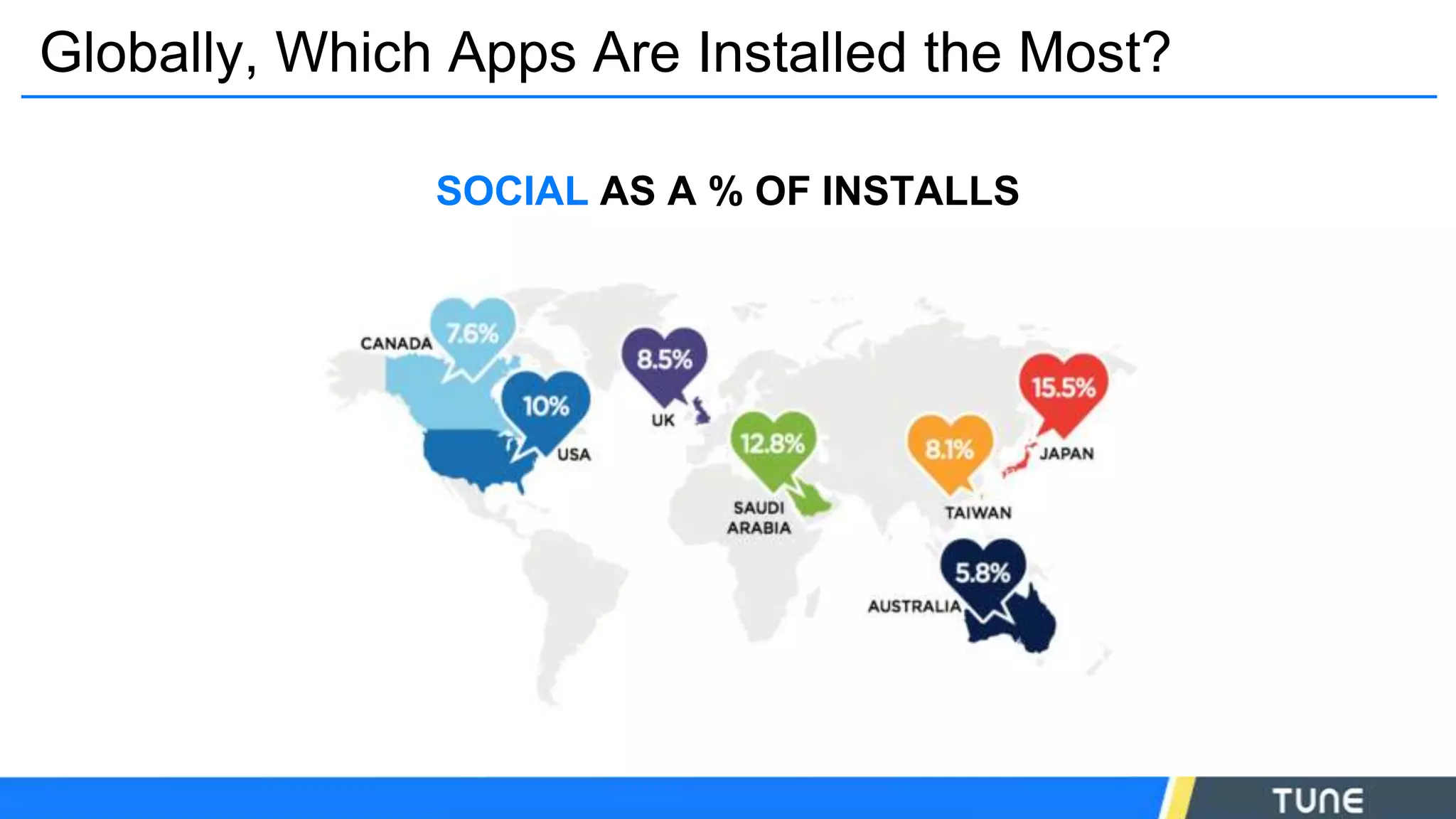 Globally, Which Apps Are Installed the Most?

SOCIAL AS A % OF INSTALLS

CANADA 7.6%

10% USA

8.5% UK

12.8% SAUDI ARABIA

8.1% TAIWAN

15.5% JAPAN

5.8% AUSTRALIA

TUNE